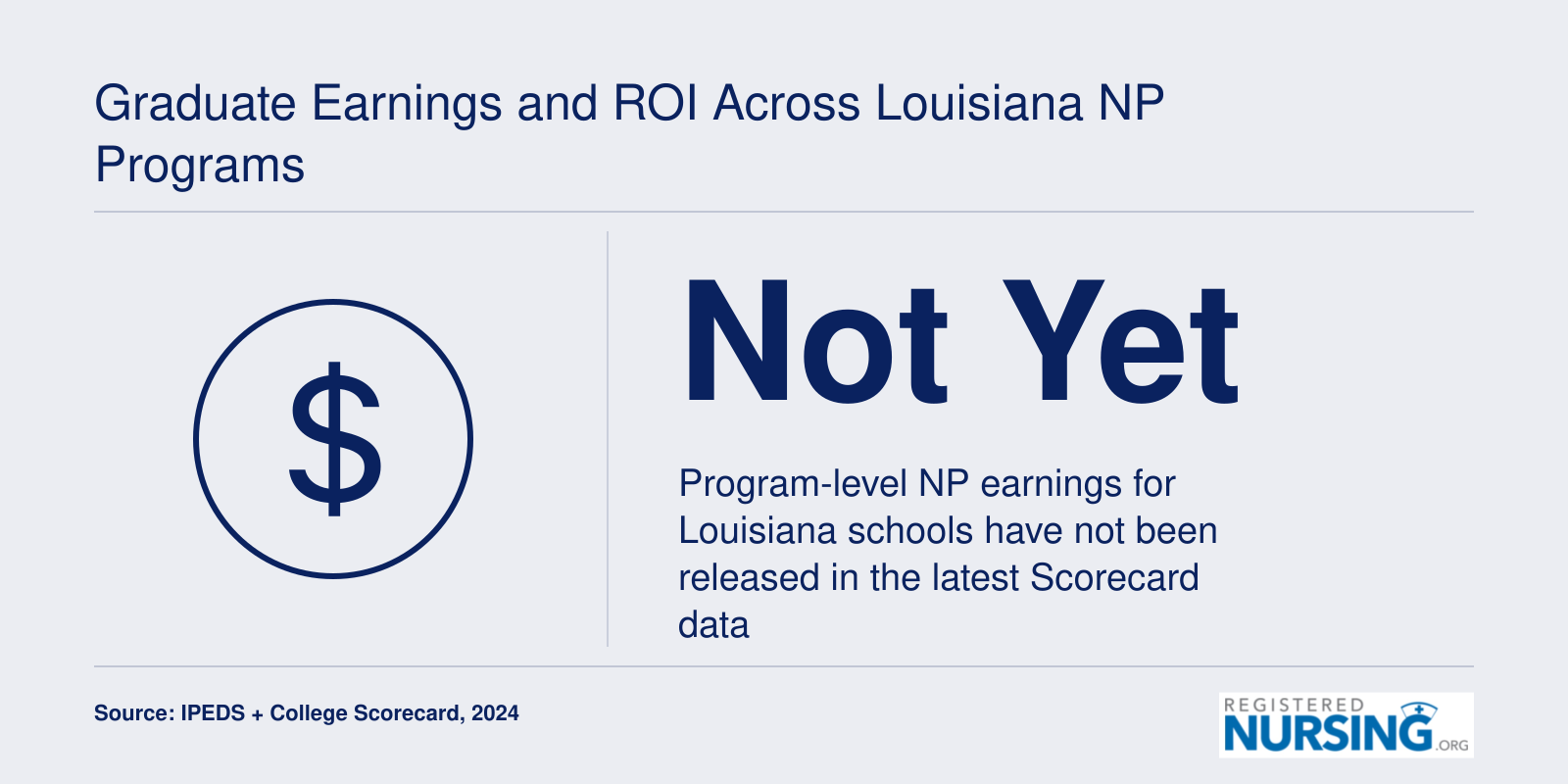 Graduate Earnings and ROI Across Louisiana NP Programs

$

Not Yet

Program-level NP earnings for Louisiana schools have not been released in the latest Scorecard data

Source: IPEDS + College Scorecard, 2024

REGISTERED NURSING.ORG